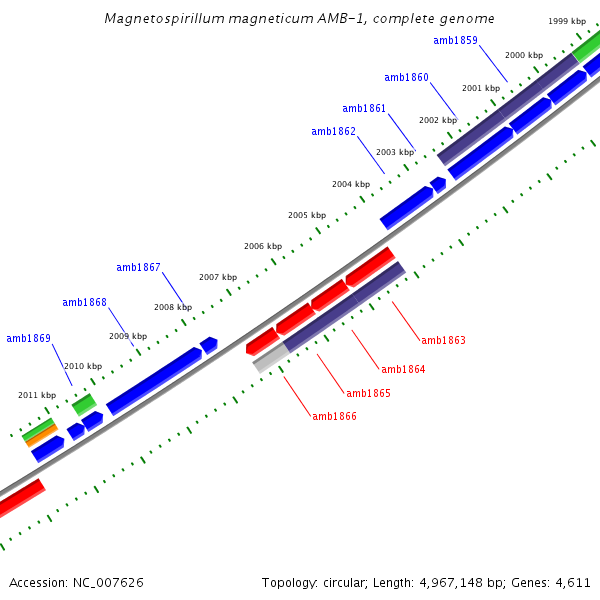 Magnetospirillum magneticum AMB-1, complete genome

1999 kbp
amb1859
2000 kbp
amb1860
2001 kbp
amb1861
2002 kbp
amb1862
2003 kbp
2004 kbp
2005 kbp
2006 kbp
amb1867
2007 kbp
amb1868
2008 kbp
amb1869
2009 kbp
2010 kbp
2011 kbp
amb1863
amb1864
amb1865
amb1866

Accession: NC_007626

Topology: circular; Length: 4,967,148 bp; Genes: 4,611